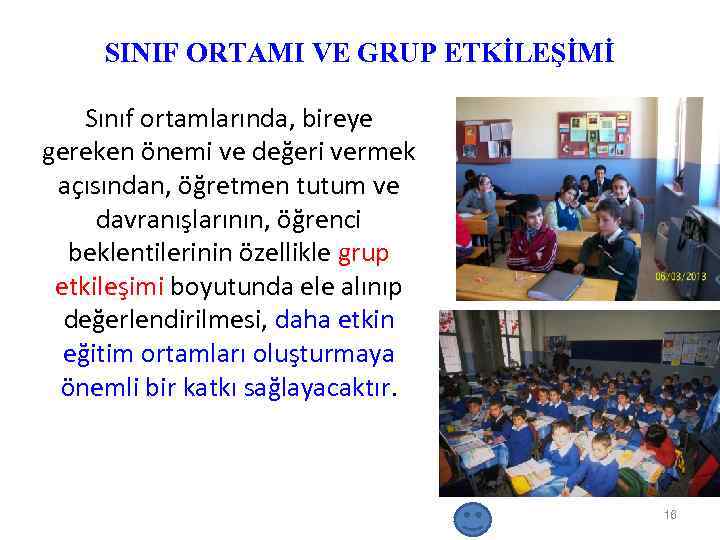 SINIF ORTAMI VE GRUP ETKİLEŞİMİ

Sınıf ortamlarında, bireye gereken önemi ve değeri vermek açısından, öğretmen tutum ve davranışlarının, öğrenci beklentilerinin özellikle grup etkileşimi boyutunda ele alınıp değerlendirilmesi, daha etkin eğitim ortamları oluşturmaya önemli bir katkı sağlayacaktır.

06/03/2013

16